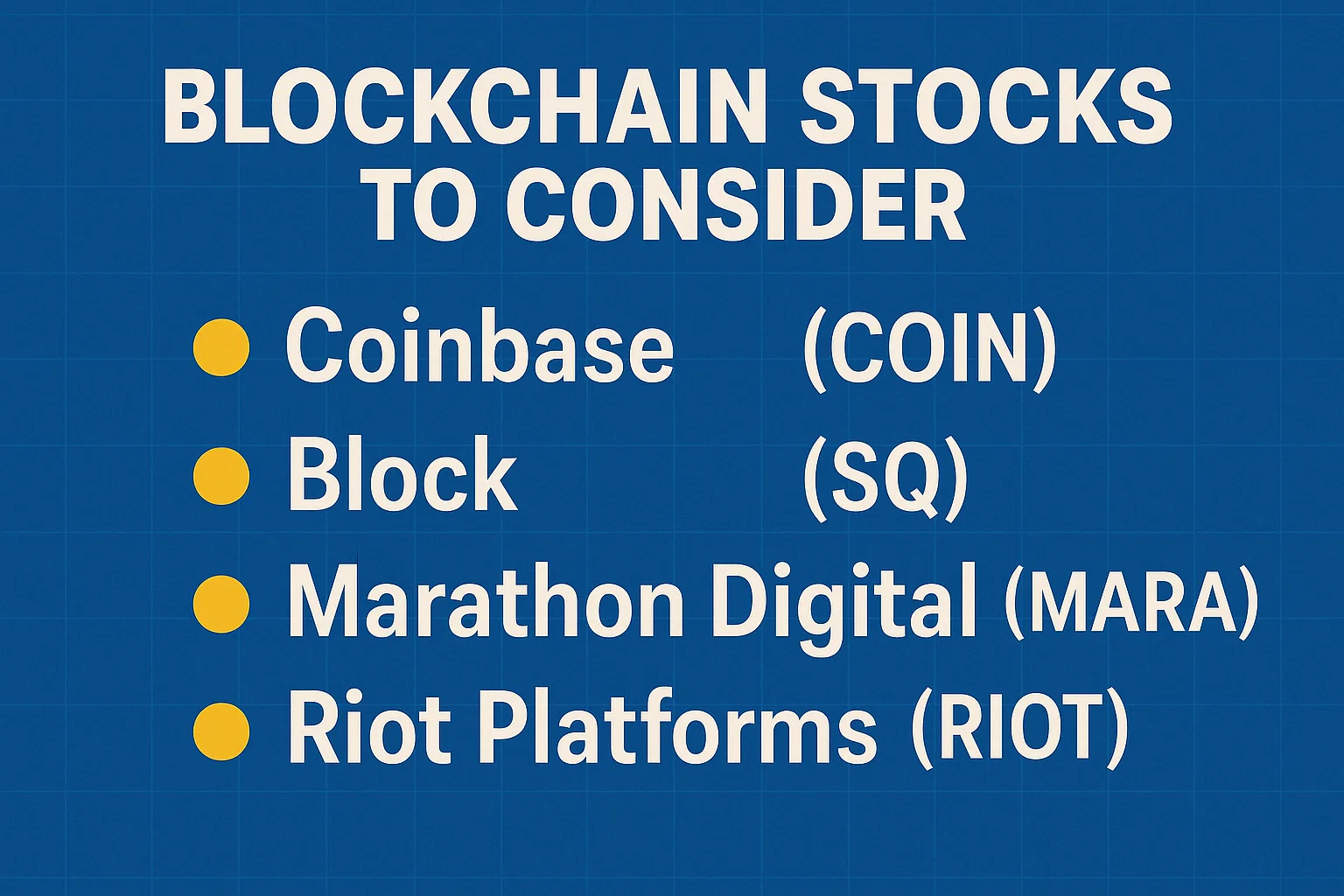 BLOCKCHAIN STOCKS TO CONSIDER

- Coinbase (COIN)
- Block (SQ)
- Marathon Digital (MARA)
- Riot Platforms (RIOT)